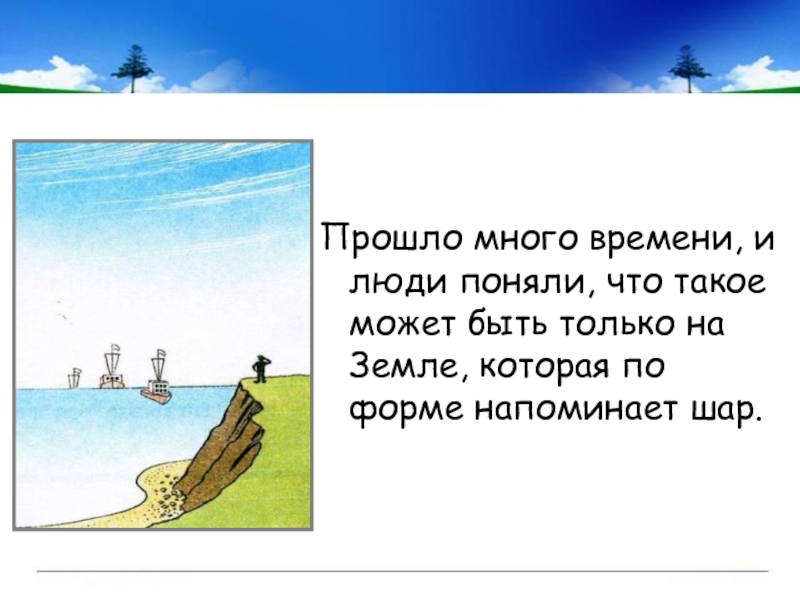 Прошло много времени, и люди поняли, что такое может быть только на Земле, которая по форме напоминает шар.